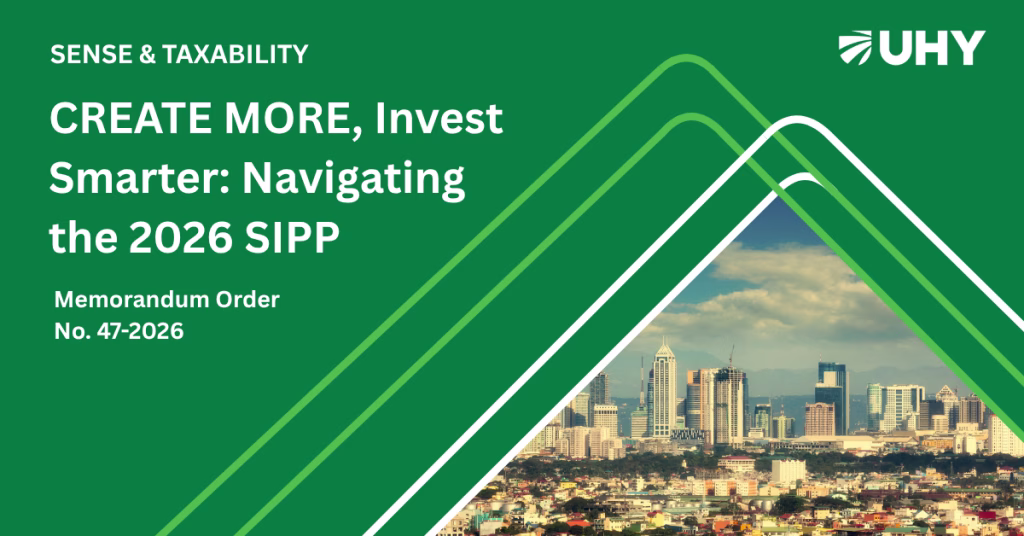 SENSE & TAXABILITY

UHY

CREATE MORE, Invest Smarter: Navigating the 2026 SIPP

Memorandum Order No. 47-2026